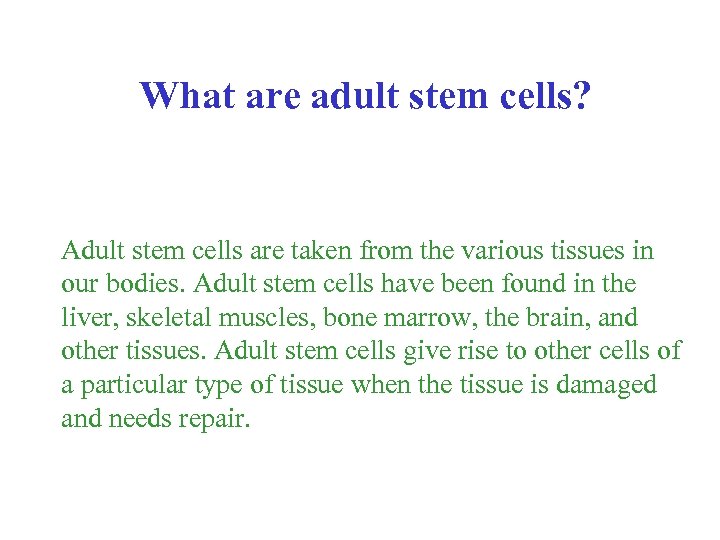 What are adult stem cells?

Adult stem cells are taken from the various tissues in our bodies. Adult stem cells have been found in the liver, skeletal muscles, bone marrow, the brain, and other tissues. Adult stem cells give rise to other cells of a particular type of tissue when the tissue is damaged and needs repair.